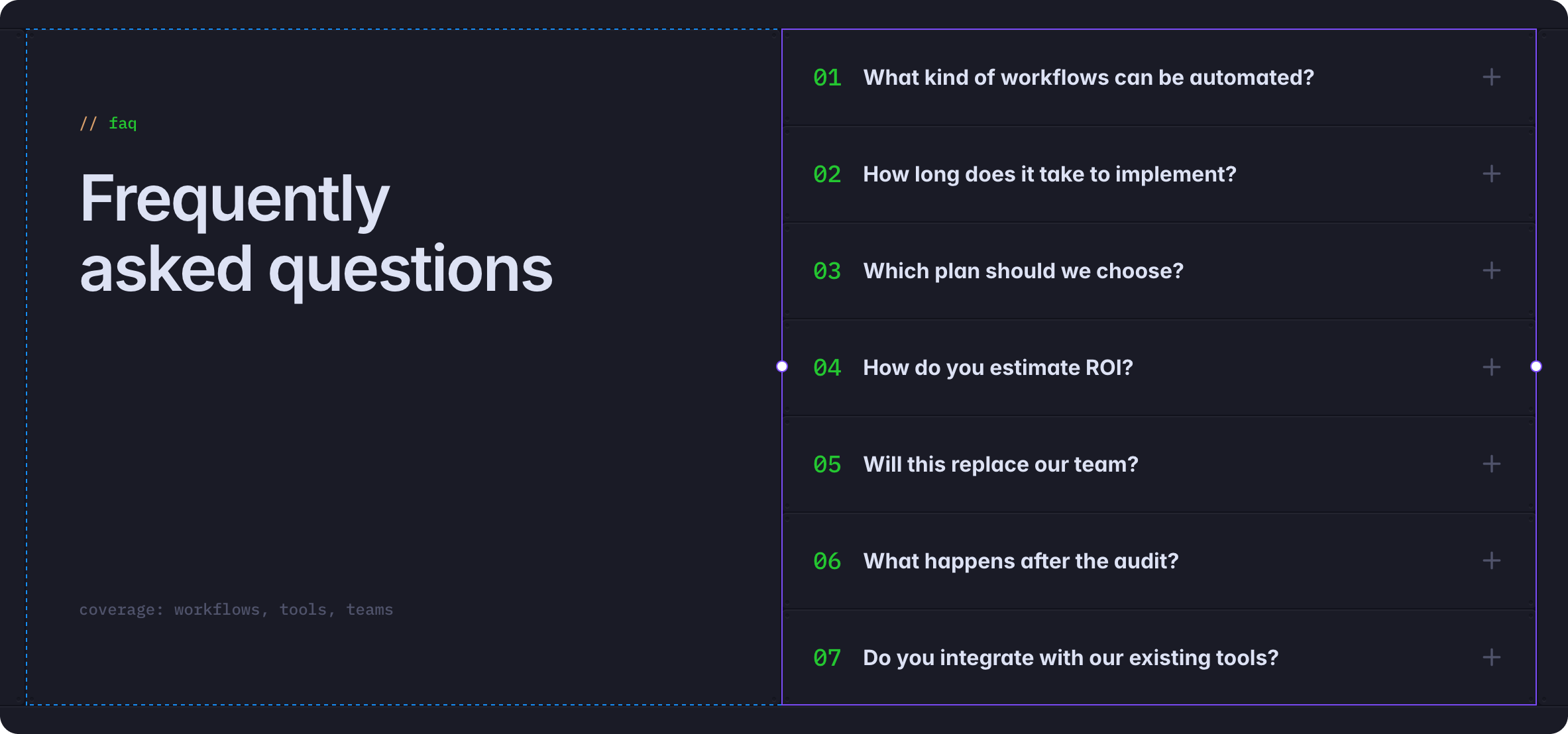 // faq

Frequently asked questions

coverage: workflows, tools, teams

01 What kind of workflows can be automated? +

02 How long does it take to implement? +

03 Which plan should we choose? +

04 How do you estimate ROI? +

05 Will this replace our team? +

06 What happens after the audit? +

07 Do you integrate with our existing tools? +